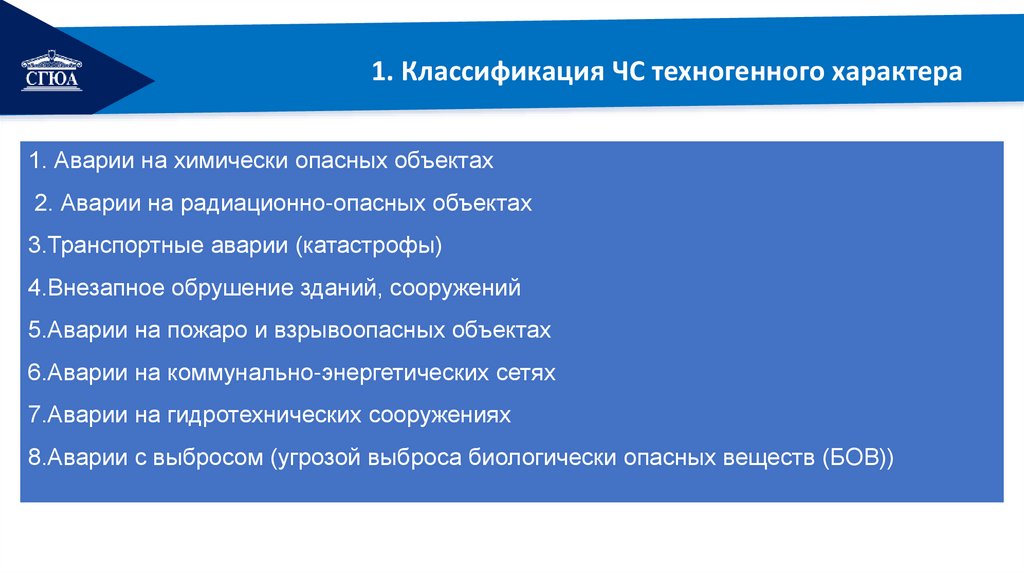 СГЮА

1. Классификация ЧС техногенного характера

1. Аварии на химически опасных объектах

2. Аварии на радиационно-опасных объектах

3.Транспортные аварии (катастрофы)

4.Внезапное обрушение зданий, сооружений

5.Аварии на пожаро и взрывоопасных объектах

6.Аварии на коммунально-энергетических сетях

7.Аварии на гидротехнических сооружениях

8.Аварии с выбросом (угрозой выброса биологически опасных веществ (БОВ))